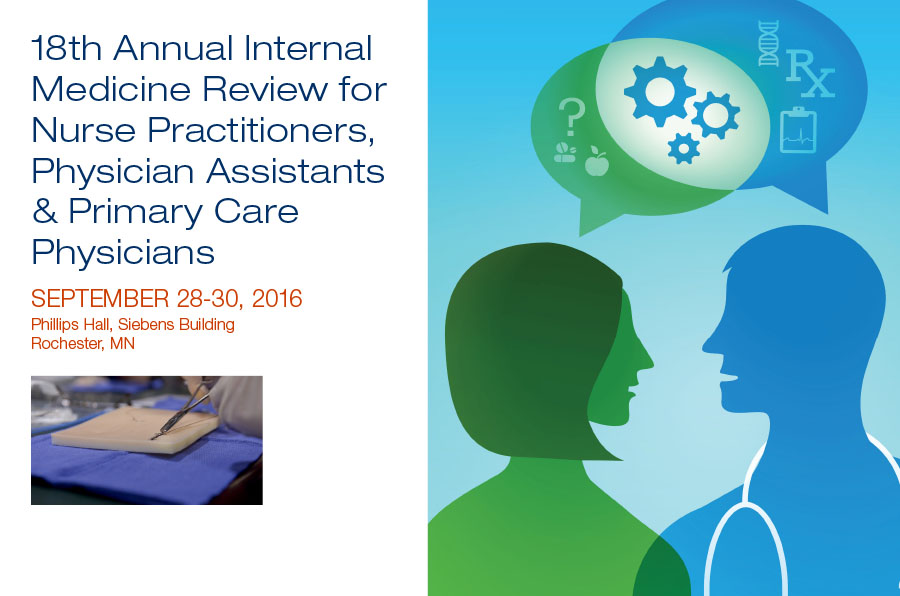 18th Annual Internal Medicine Review for Nurse Practitioners, Physician Assistants & Primary Care Physicians

SEPTEMBER 28-30, 2016
Phillips Hall, Siebens Building
Rochester, MN

?

Rx